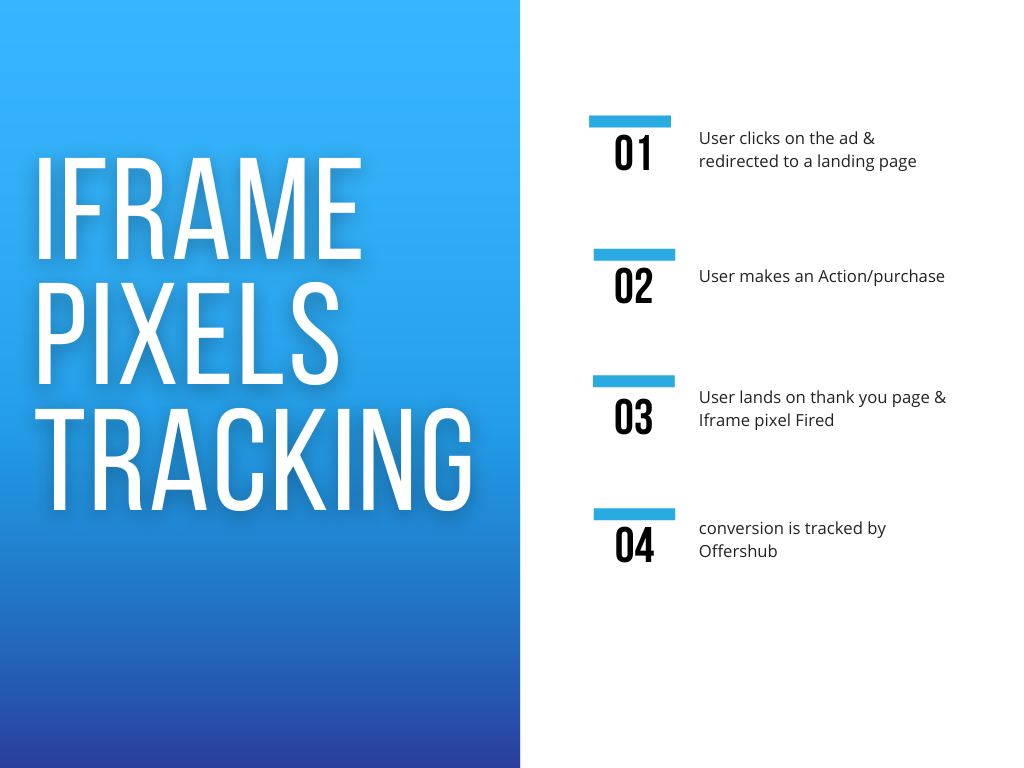 IFRAME PIXELS TRACKING

01

User clicks on the ad & redirected to a landing page

02

User makes an Action/purchase

03

User lands on thank you page & Iframe pixel Fired

04

conversion is tracked by Offershub